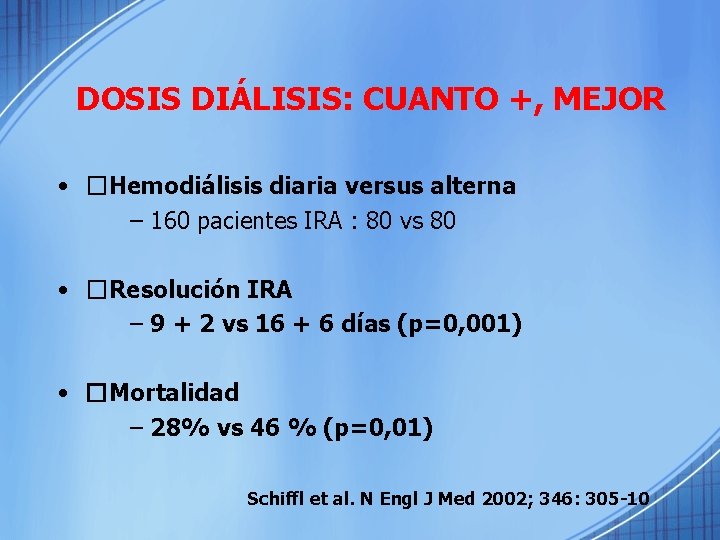 DOSIS DIÁLISIS: CUANTO +, MEJOR

• □Hemodiálisis diaria versus alterna
– 160 pacientes IRA : 80 vs 80

• □Resolución IRA
– 9 + 2 vs 16 + 6 días (p=0,001)

• □Mortalidad
– 28% vs 46 % (p=0,01)

Schiffl et al. N Engl J Med 2002; 346: 305-10